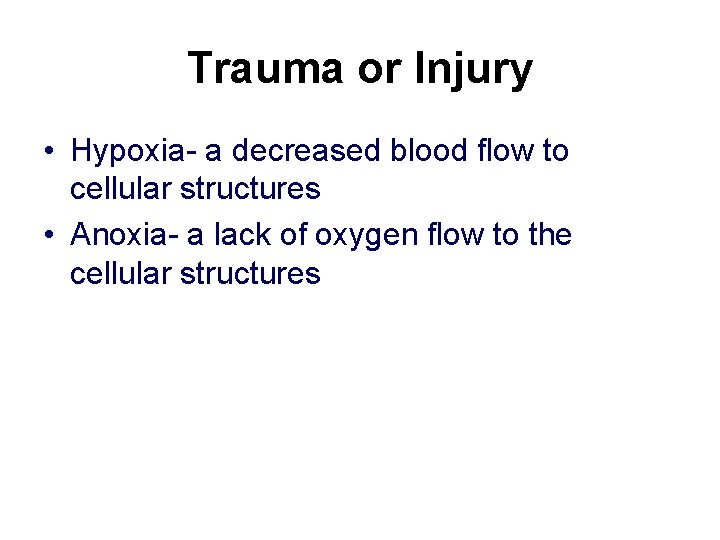 Trauma or Injury

• Hypoxia- a decreased blood flow to cellular structures
• Anoxia- a lack of oxygen flow to the cellular structures